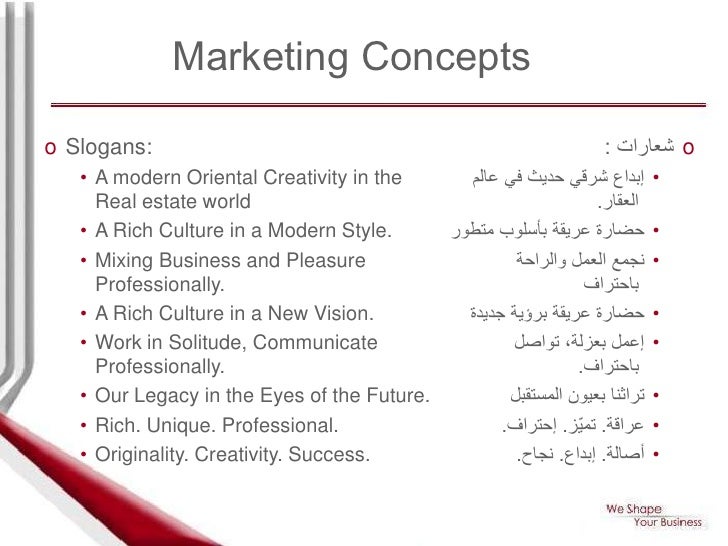 Marketing Concepts

o Slogans:
• A modern Oriental Creativity in the Real estate world
• A Rich Culture in a Modern Style.
• Mixing Business and Pleasure Professionally.
• A Rich Culture in a New Vision.
• Work in Solitude, Communicate Professionally.
• Our Legacy in the Eyes of the Future.
• Rich. Unique. Professional.
• Originality. Creativity. Success.

o شعارات :
• إبداع شرقي حديث في عالم العقار.
• حضارة عريقة بأسلوب متطور
• نجمع العمل والراحة باحتراف
• حضارة عريقة برؤية جديدة
• إعمل بعزلة، تواصل باحتراف.
• تراثنا بعيون المستقبل
• عراقة. تميّز. إحتراف.
• أصالة. إبداع. نجاح.

We Shape
Your Business